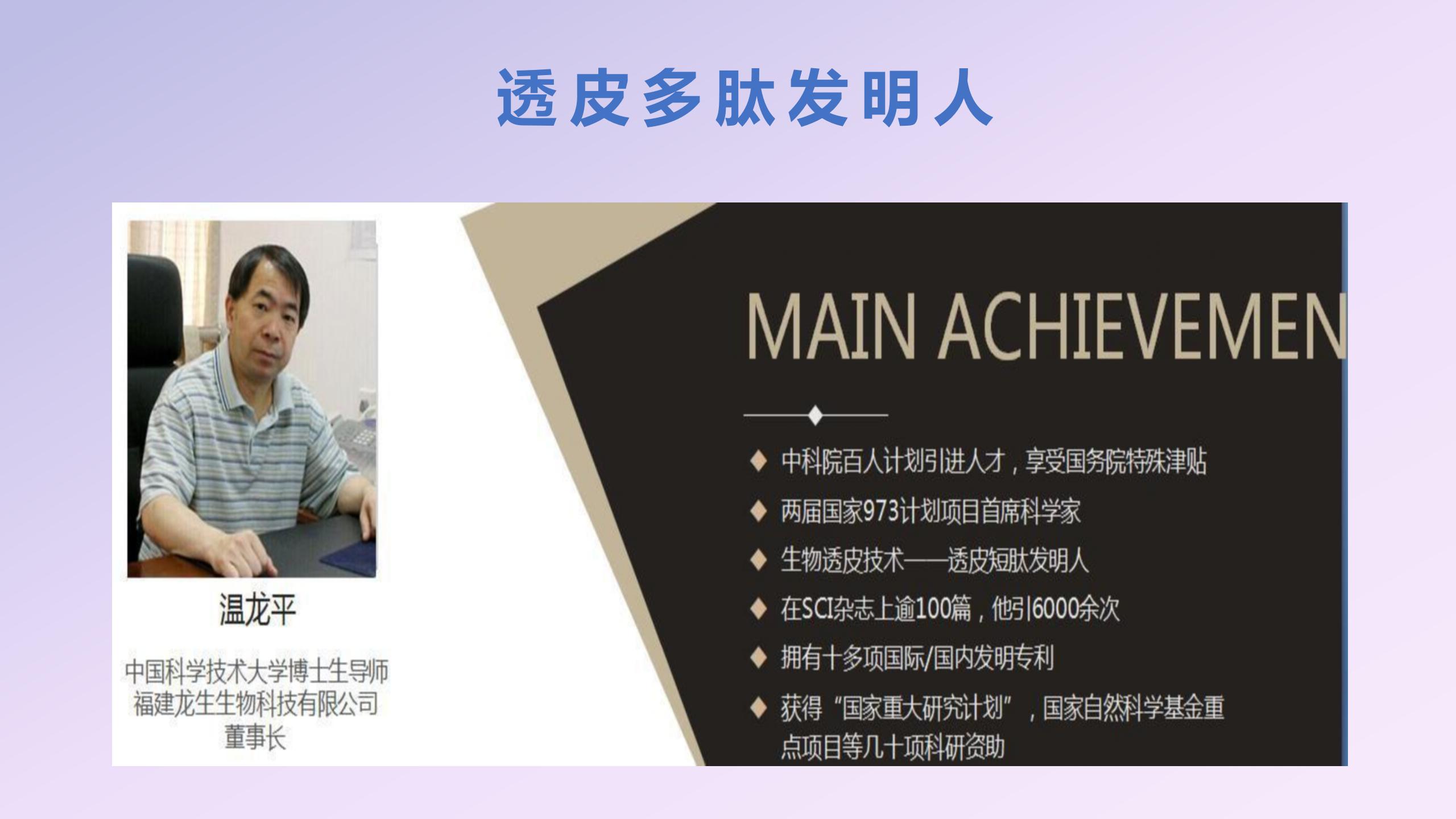 透皮多肽发明人

温龙平

中国科学技术大学博士生导师
福建龙生生物科技有限公司
董事长

MAIN ACHIEVEMEN

◆ 中科院百人计划引进人才，享受国务院特殊津贴
◆ 两届国家973计划项目首席科学家
◆ 生物透皮技术——透皮短肽发明人
◆ 在SCI杂志上逾100篇，他引6000余次
◆ 拥有十多项国际/国内发明专利
◆ 获得“国家重大研究计划”，国家自然科学基金重点项目等几十项科研资助